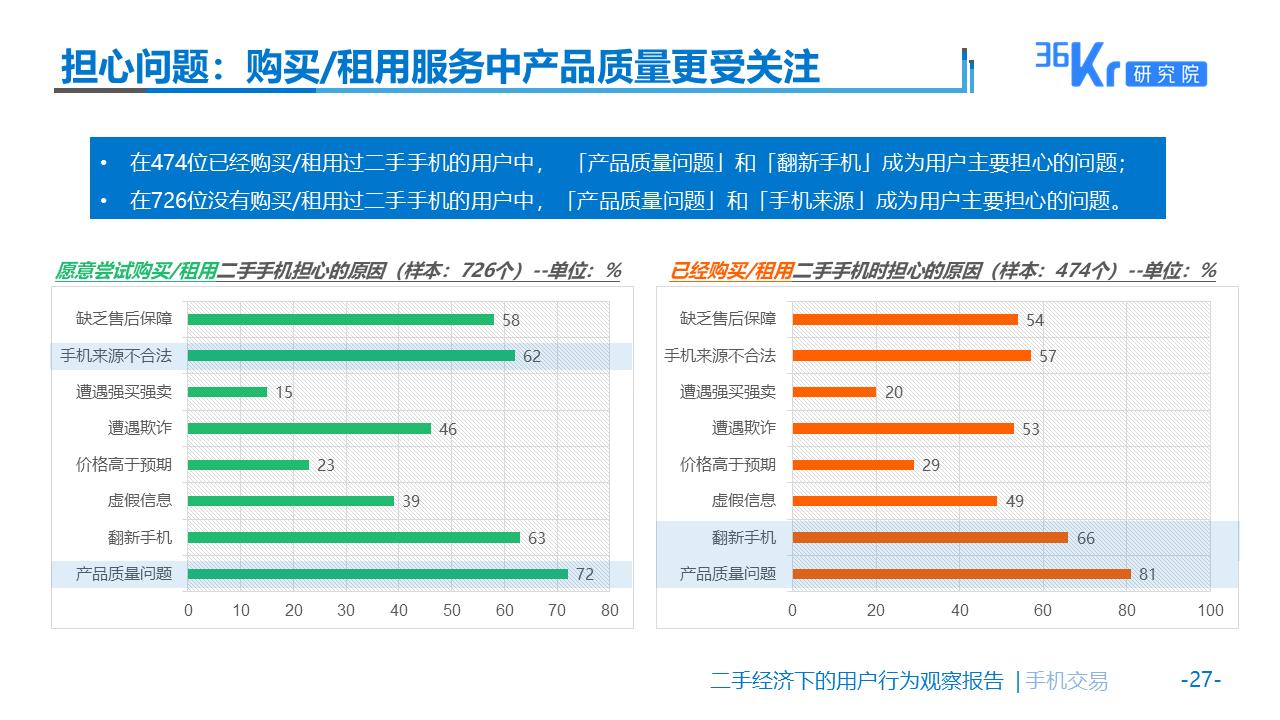 担心问题：购买/租用服务中产品质量更受关注

36Kr 研究院

• 在474位已经购买/租用过二手手机的用户中，「产品质量问题」和「翻新手机」成为用户主要担心的问题；
• 在726位没有购买/租用过二手手机的用户中，「产品质量问题」和「手机来源」成为用户主要担心的问题。

愿意尝试购买/租用二手手机担心的原因（样本：726个）--单位：%

缺乏售后保障 58
手机来源不合法 62
遭遇强买强卖 15
遭遇欺诈 46
价格高于预期 23
虚假信息 39
翻新手机 63
产品质量问题 72

0 10 20 30 40 50 60 70 80

已经购买/租用二手手机时担心的原因（样本：474个）--单位：%

缺乏售后保障 54
手机来源不合法 57
遭遇强买强卖 20
遭遇欺诈 53
价格高于预期 29
虚假信息 49
翻新手机 66
产品质量问题 81

0 20 40 60 80 100

二手经济下的用户行为观察报告 |手机交易 -27-